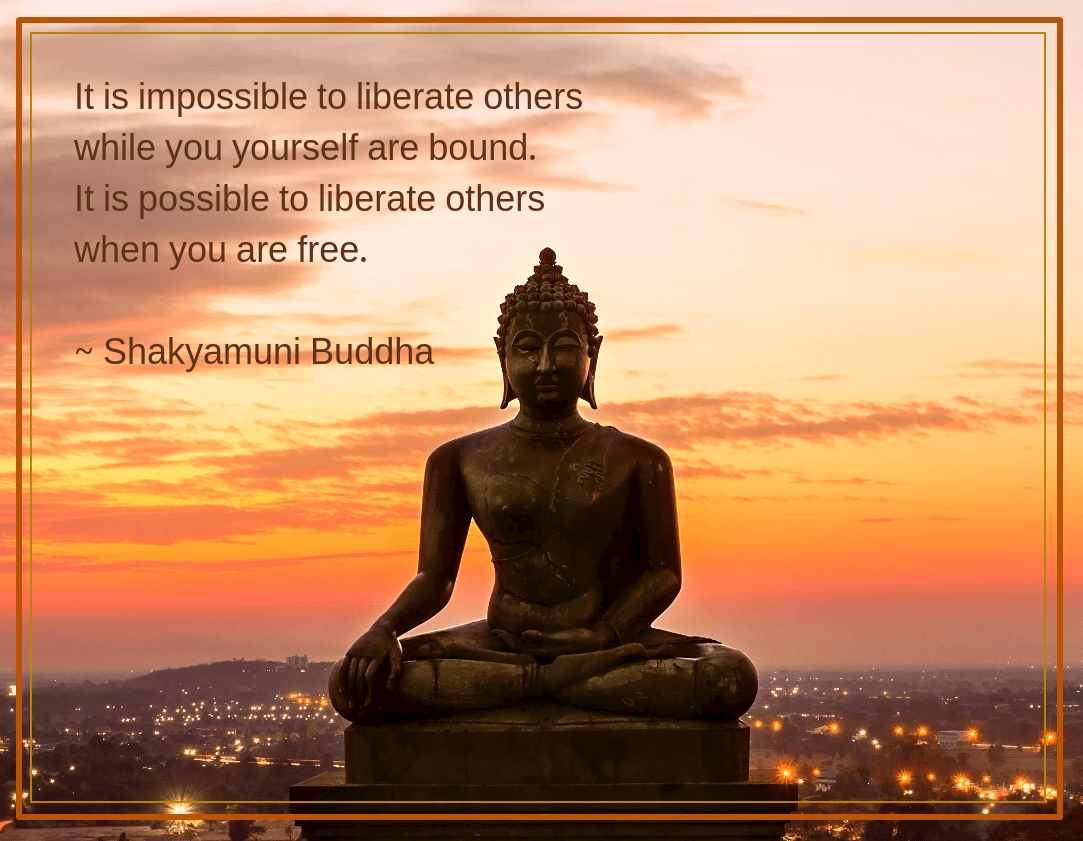 It is impossible to liberate others while you yourself are bound. It is possible to liberate others when you are free.

~ Shakyamuni Buddha